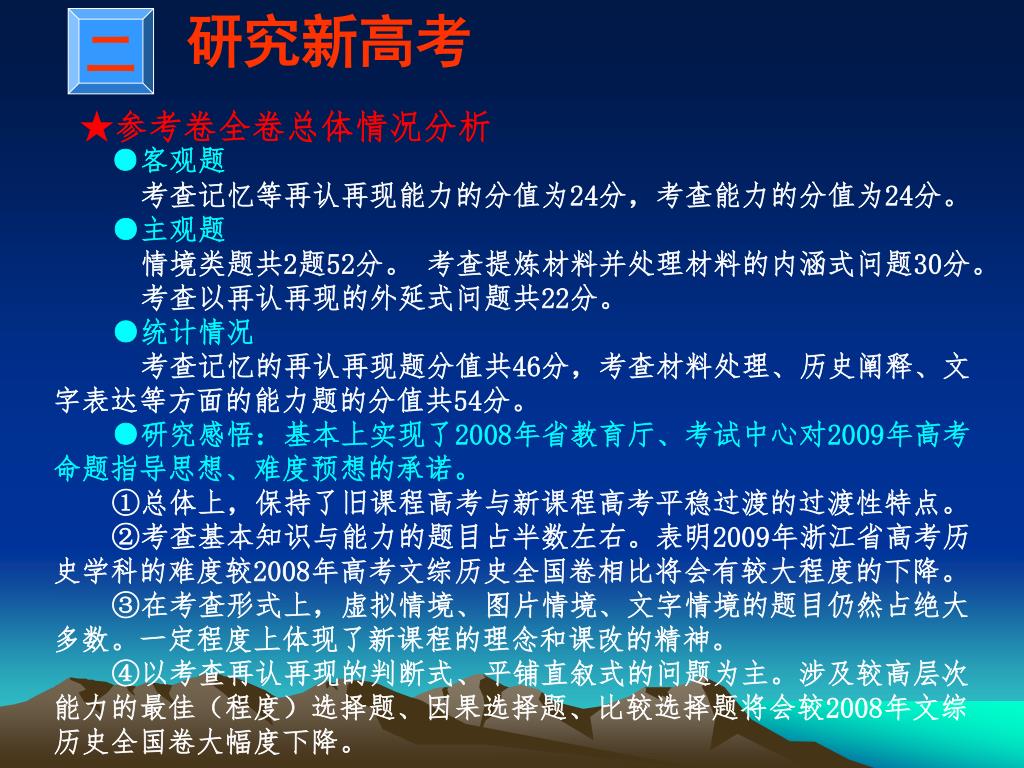 二 研究新高考

★参考卷全卷总体情况分析

●客观题

考查记忆等再认再现能力的分值为24分，考查能力的分值为24分。

●主观题

情境类题共2题52分。 考查提炼材料并处理材料的内涵式问题30分。考查以再认再现的外延式问题共22分。

●统计情况

考查记忆的再认再现题分值共46分，考查材料处理、历史阐释、文字表达等方面的能力题的分值共54分。

●研究感悟：基本上实现了2008年省教育厅、考试中心对2009年高考命题指导思想、难度预想的承诺。

①总体上，保持了旧课程高考与新课程高考平稳过渡的过渡性特点。

②考查基本知识与能力的题目占半数左右。表明2009年浙江省高考历史学科的难度较2008年高考文综历史全国卷相比将会有较大程度的下降。

③在考查形式上，虚拟情境、图片情境、文字情境的题目仍然占绝大多数。一定程度上体现了新课程的理念和课改的精神。

④以考查再认再现的判断式、平铺直叙式的问题为主。涉及较高层次能力的最佳（程度）选择题、因果选择题、比较选择题将会较2008年文综历史全国卷大幅度下降。